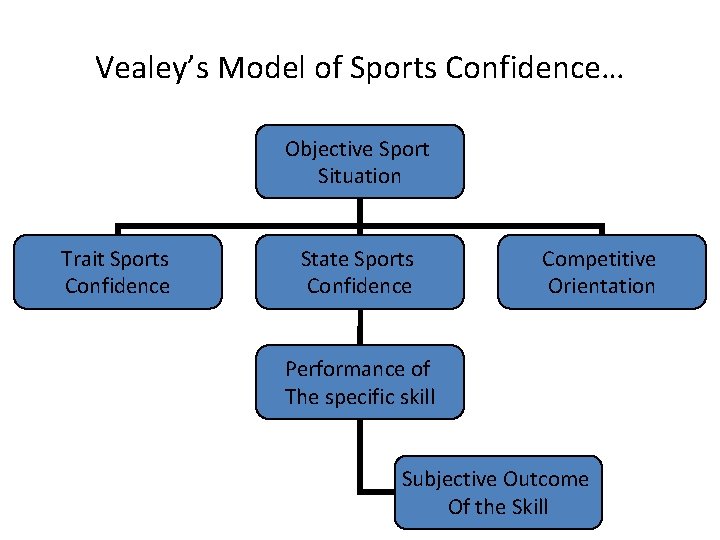 Vealey's Model of Sports Confidence…

Objective Sport Situation

Trait Sports Confidence

State Sports Confidence

Competitive Orientation

Performance of The specific skill

Subjective Outcome Of the Skill